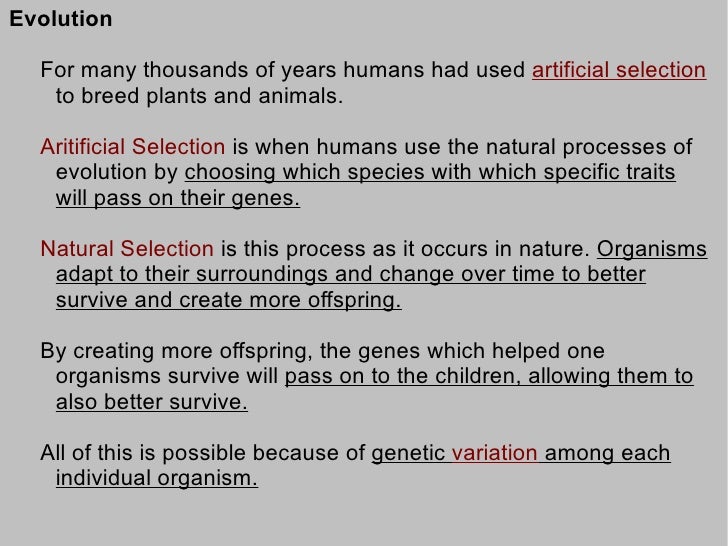 Evolution

For many thousands of years humans had used artificial selection to breed plants and animals.

Aritificial Selection is when humans use the natural processes of evolution by choosing which species with which specific traits will pass on their genes.

Natural Selection is this process as it occurs in nature. Organisms adapt to their surroundings and change over time to better survive and create more offspring.

By creating more offspring, the genes which helped one organisms survive will pass on to the children, allowing them to also better survive.

All of this is possible because of genetic variation among each individual organism.